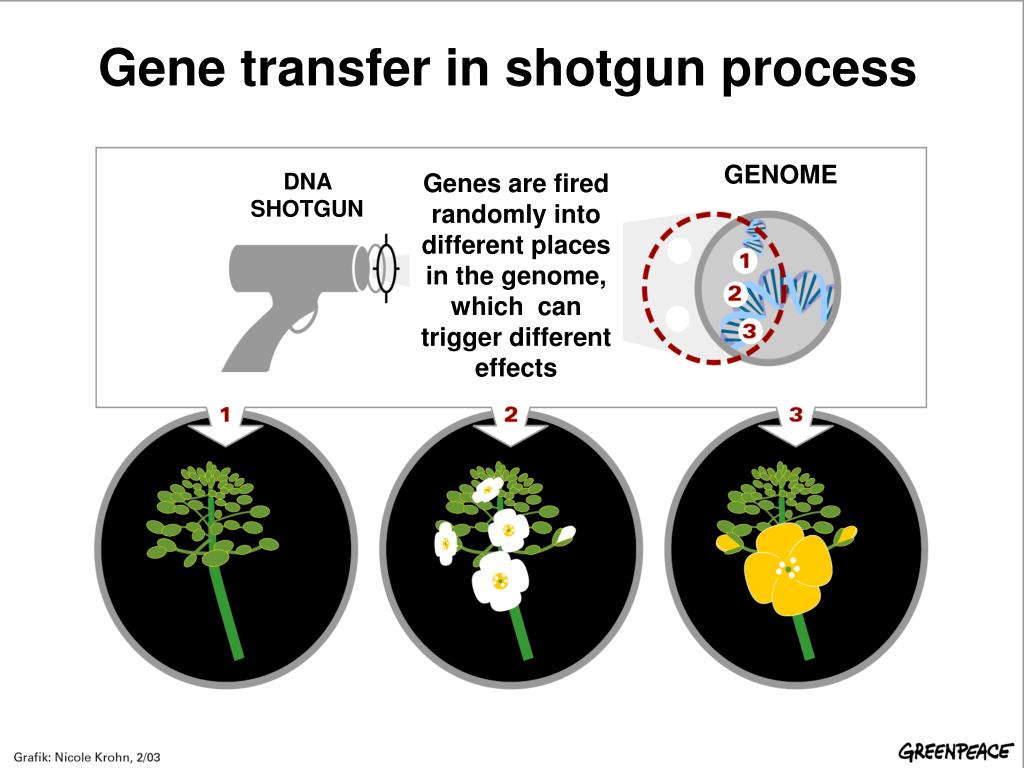 Gene transfer in shotgun process

DNA SHOTGUN

Genes are fired randomly into different places in the genome, which can trigger different effects

GENOME

1
2
3

1

2

3

Grafik: Nicole Krohn, 2/03

GREENPEACE